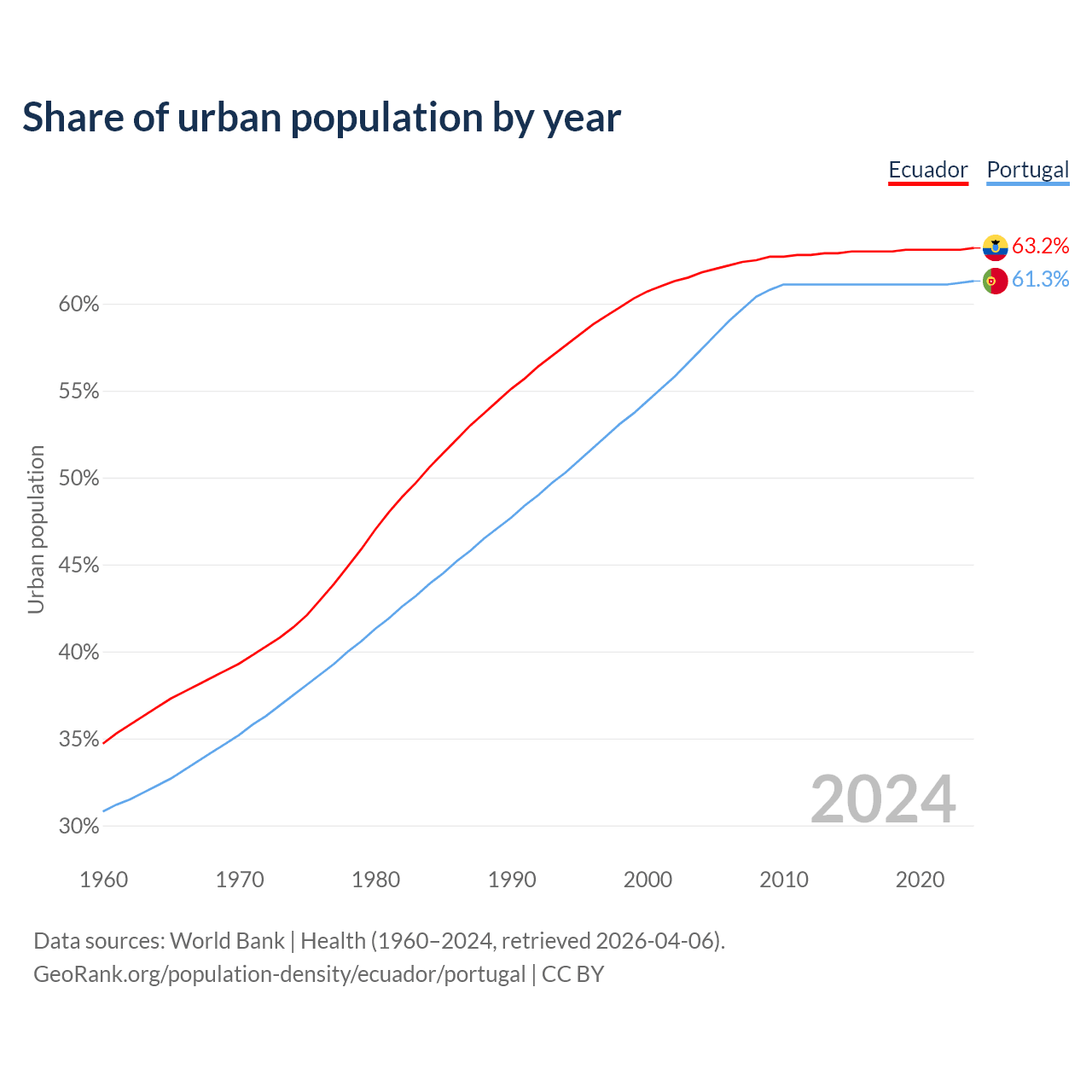 Share of urban population by year

Ecuador Portugal

63.2%
61.3%

Urban population

60%
55%
50%
45%
40%
35%
30%

2024

1960 1970 1980 1990 2000 2010 2020

Data sources: World Bank | Health (1960–2024, retrieved 2026-04-06).
GeoRank.org/population-density/ecuador/portugal | CC BY